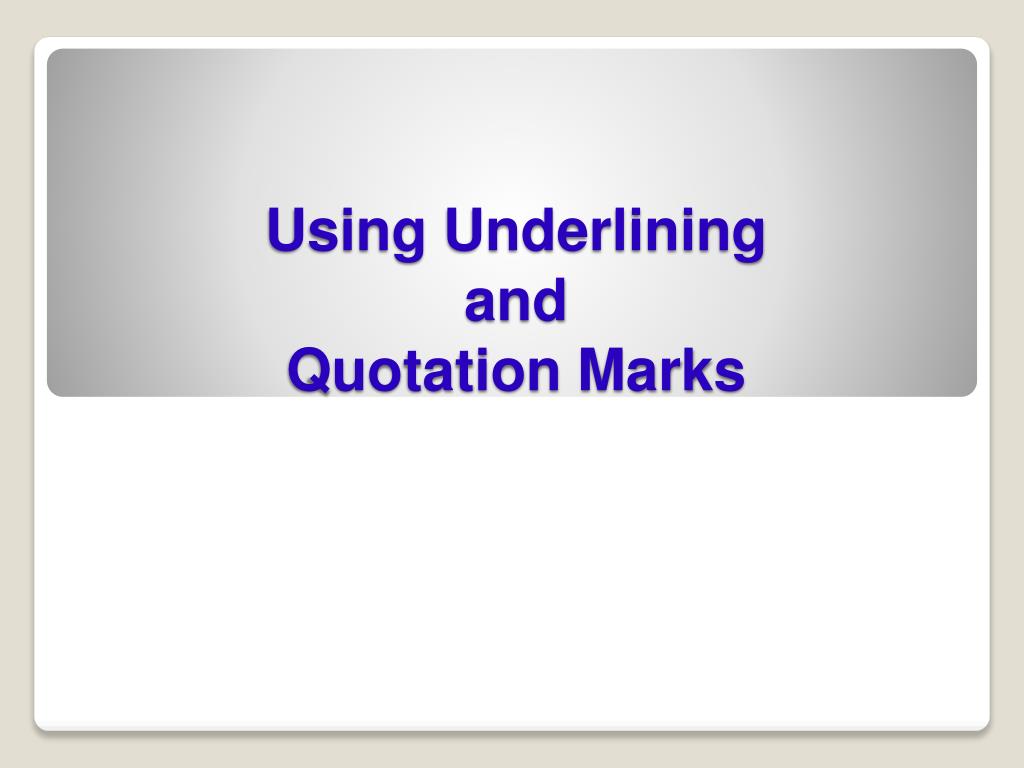 Using Underlining
and
Quotation Marks